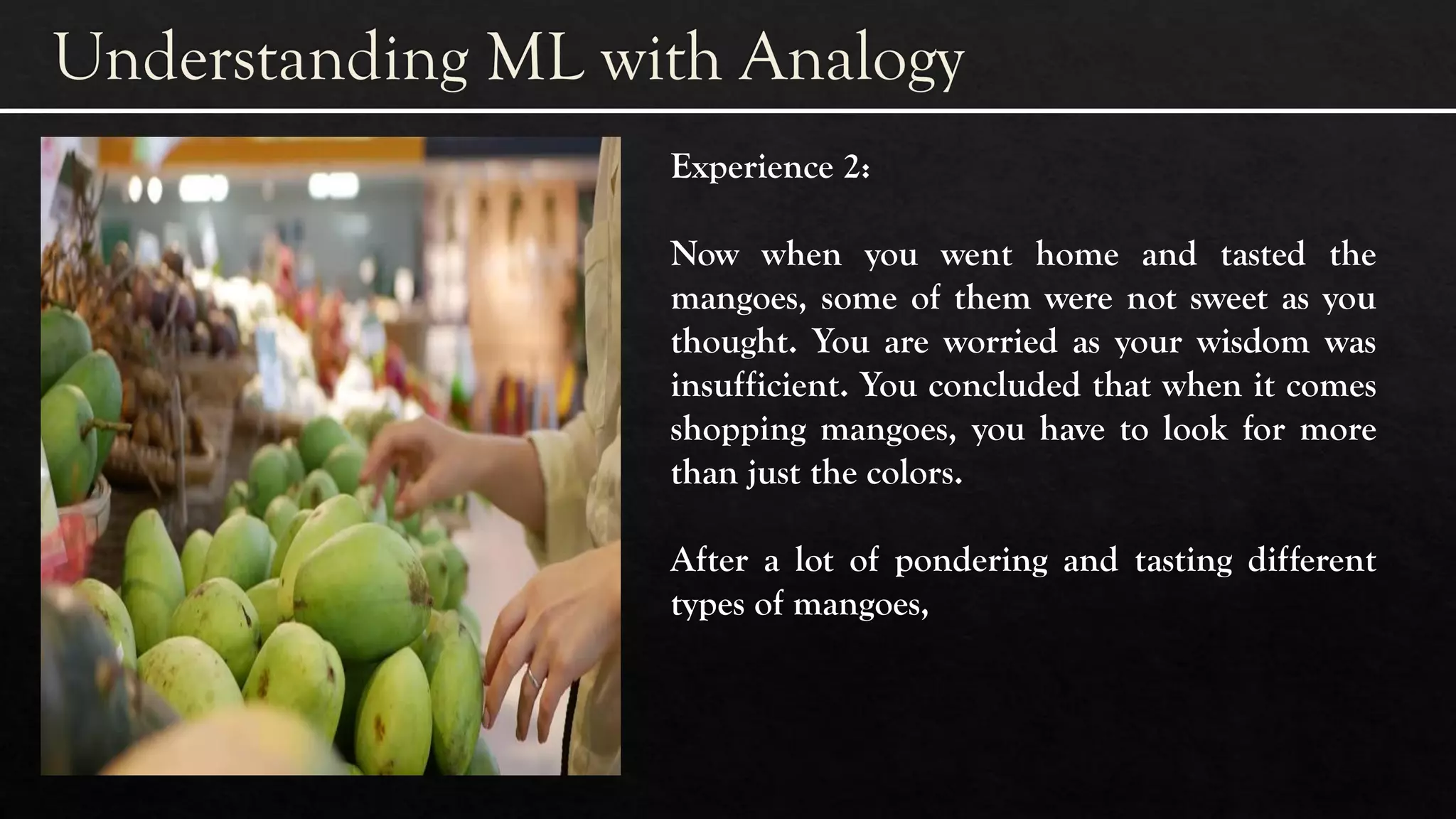 Understanding ML with Analogy

Experience 2:

Now when you went home and tasted the mangoes, some of them were not sweet as you thought. You are worried as your wisdom was insufficient. You concluded that when it comes shopping mangoes, you have to look for more than just the colors.

After a lot of pondering and tasting different types of mangoes,